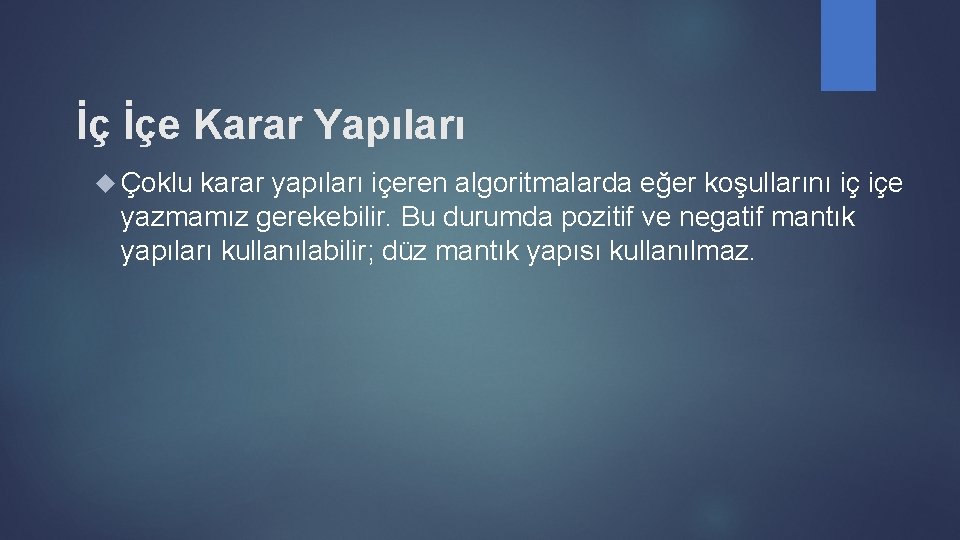 İç İçe Karar Yapıları

Çoklu karar yapıları içeren algoritmalarda eğer koşullarını iç içe yazmamız gerekebilir. Bu durumda pozitif ve negatif mantık yapıları kullanılabilir; düz mantık yapısı kullanılmaz.